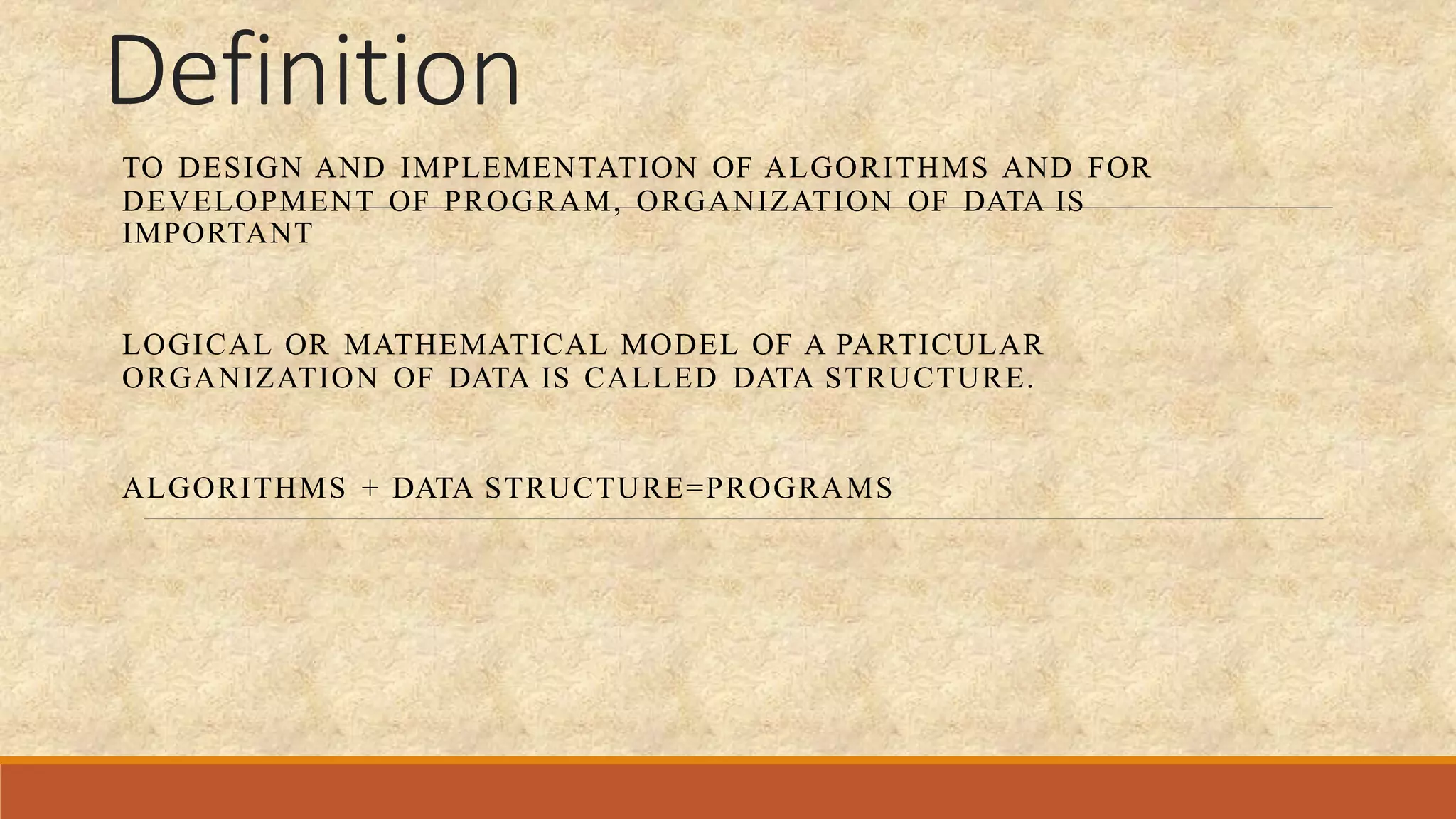 Definition

TO DESIGN AND IMPLEMENTATION OF ALGORITHMS AND FOR DEVELOPMENT OF PROGRAM, ORGANIZATION OF DATA IS IMPORTANT

LOGICAL OR MATHEMATICAL MODEL OF A PARTICULAR ORGANIZATION OF DATA IS CALLED DATA STRUCTURE.

ALGORITHMS + DATA STRUCTURE=PROGRAMS